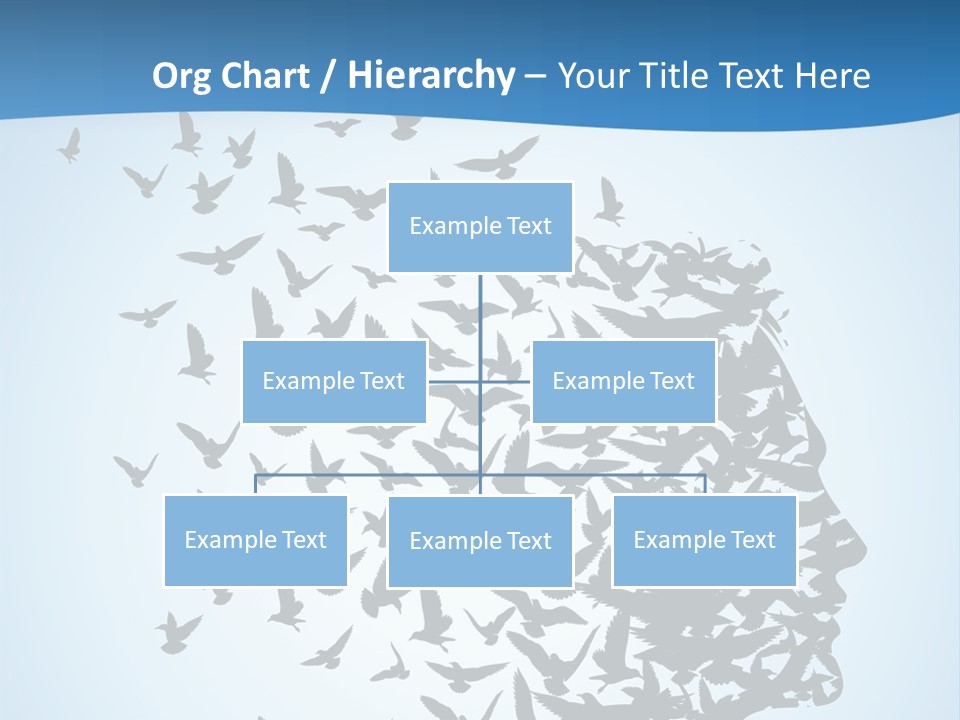 Org Chart / Hierarchy – Your Title Text Here

Example Text

Example Text

Example Text

Example Text

Example Text

Example Text